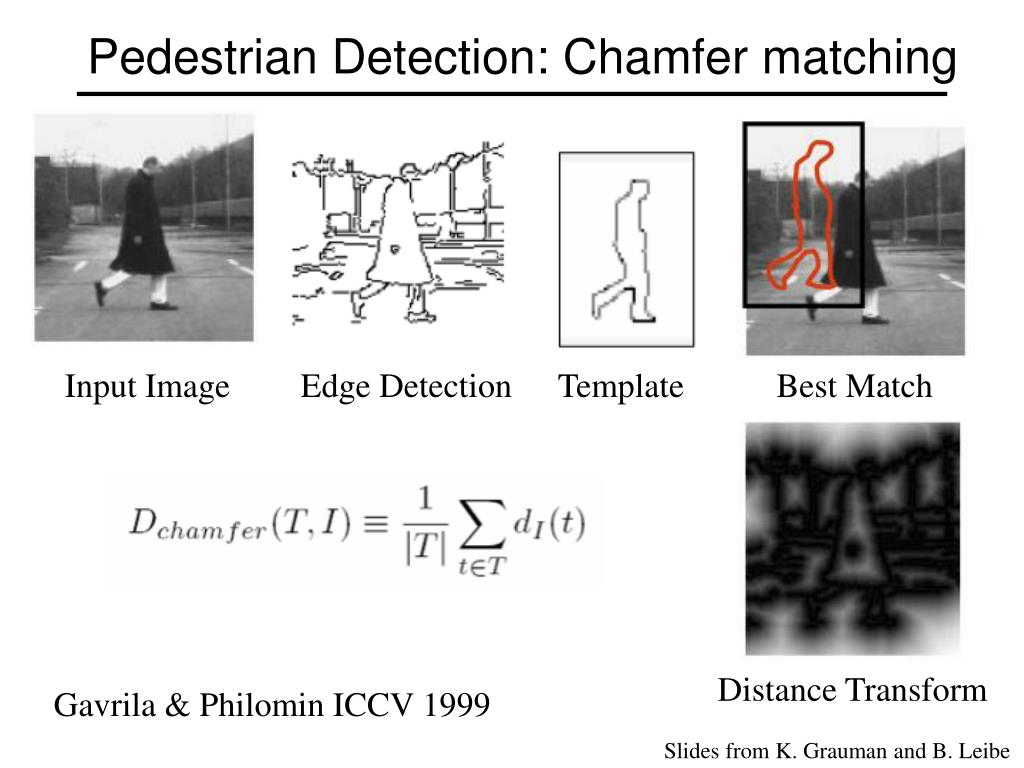 Pedestrian Detection: Chamfer matching

Input Image Edge Detection Template Best Match

$D_{chamfer}(T, I) \equiv \frac{1}{|T|} \sum_{t \in T} d_I(t)$

Distance Transform

Gavrila & Philomin ICCV 1999

Slides from K. Grauman and B. Leibe